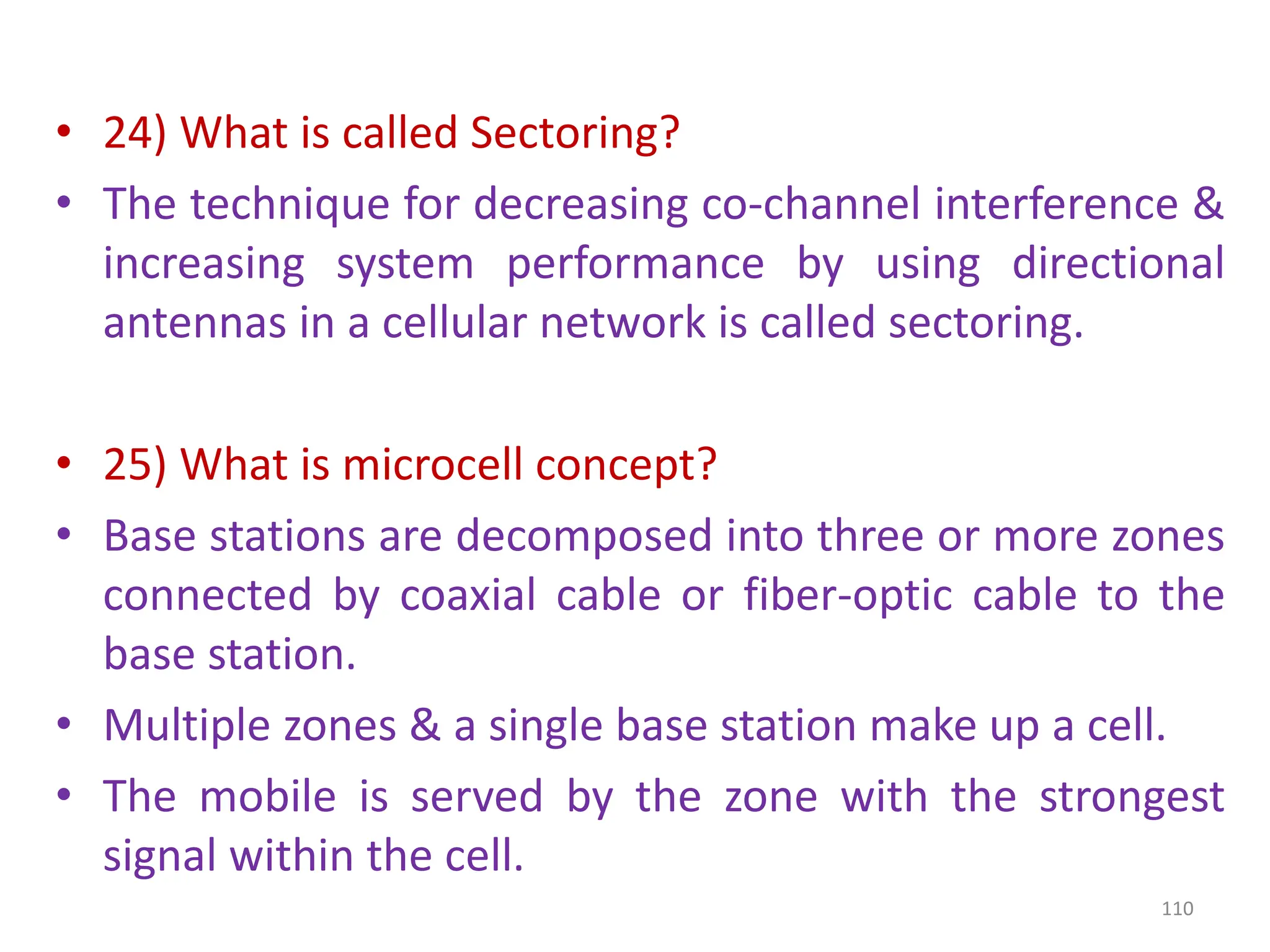 • 24) What is called Sectoring?

• The technique for decreasing co-channel interference & increasing system performance by using directional antennas in a cellular network is called sectoring.

• 25) What is microcell concept?

• Base stations are decomposed into three or more zones connected by coaxial cable or fiber-optic cable to the base station.

• Multiple zones & a single base station make up a cell.

• The mobile is served by the zone with the strongest signal within the cell.

110